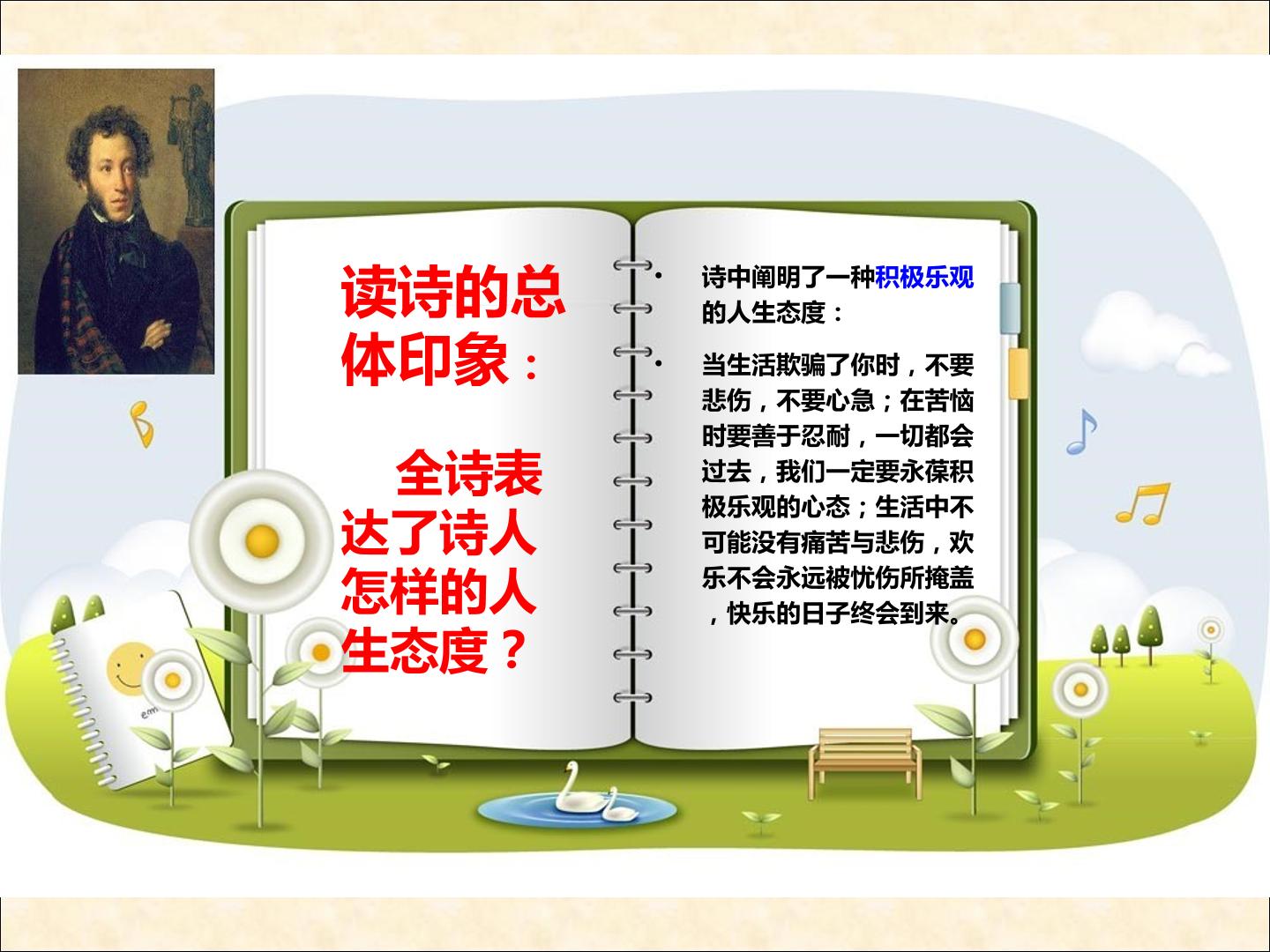 读诗的总体印象：

全诗表达了诗人怎样的人生态度？

• 诗中阐明了一种积极乐观的人生态度：

• 当生活欺骗了你时，不要悲伤，不要心急；在苦恼时要善于忍耐，一切都会过去，我们一定要永葆积极乐观的心态；生活中不可能没有痛苦与悲伤，欢乐不会永远被忧伤所掩盖，快乐的日子终会到来。